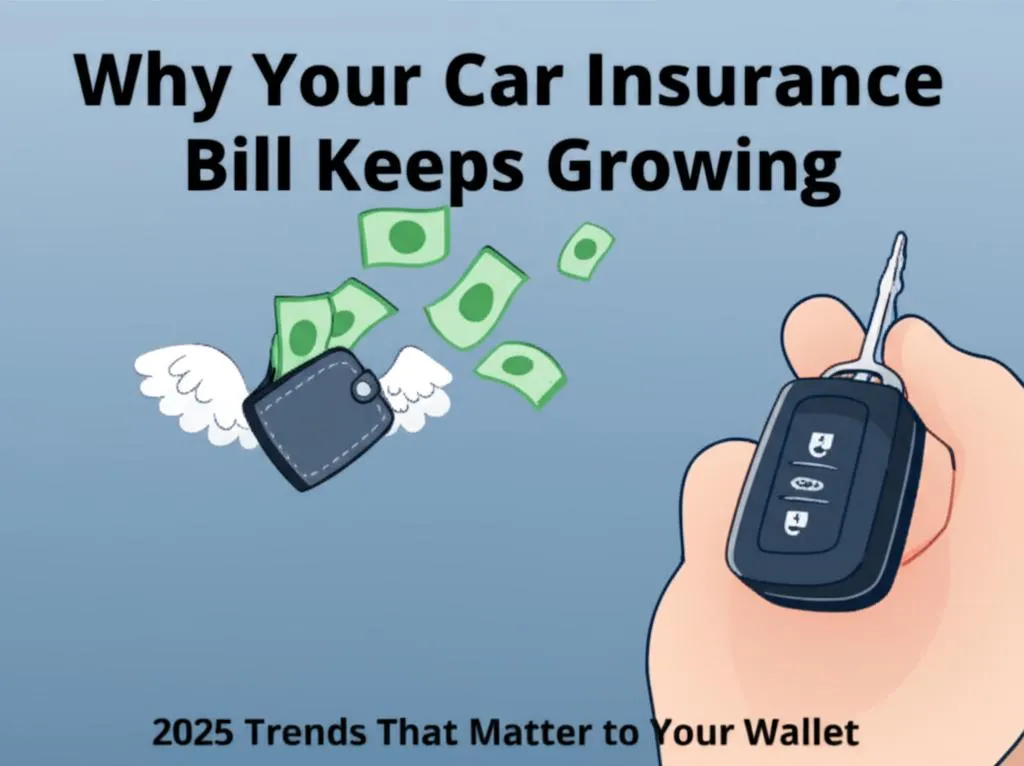 Why Your Car Insurance Bill Keeps Growing

2025 Trends That Matter to Your Wallet